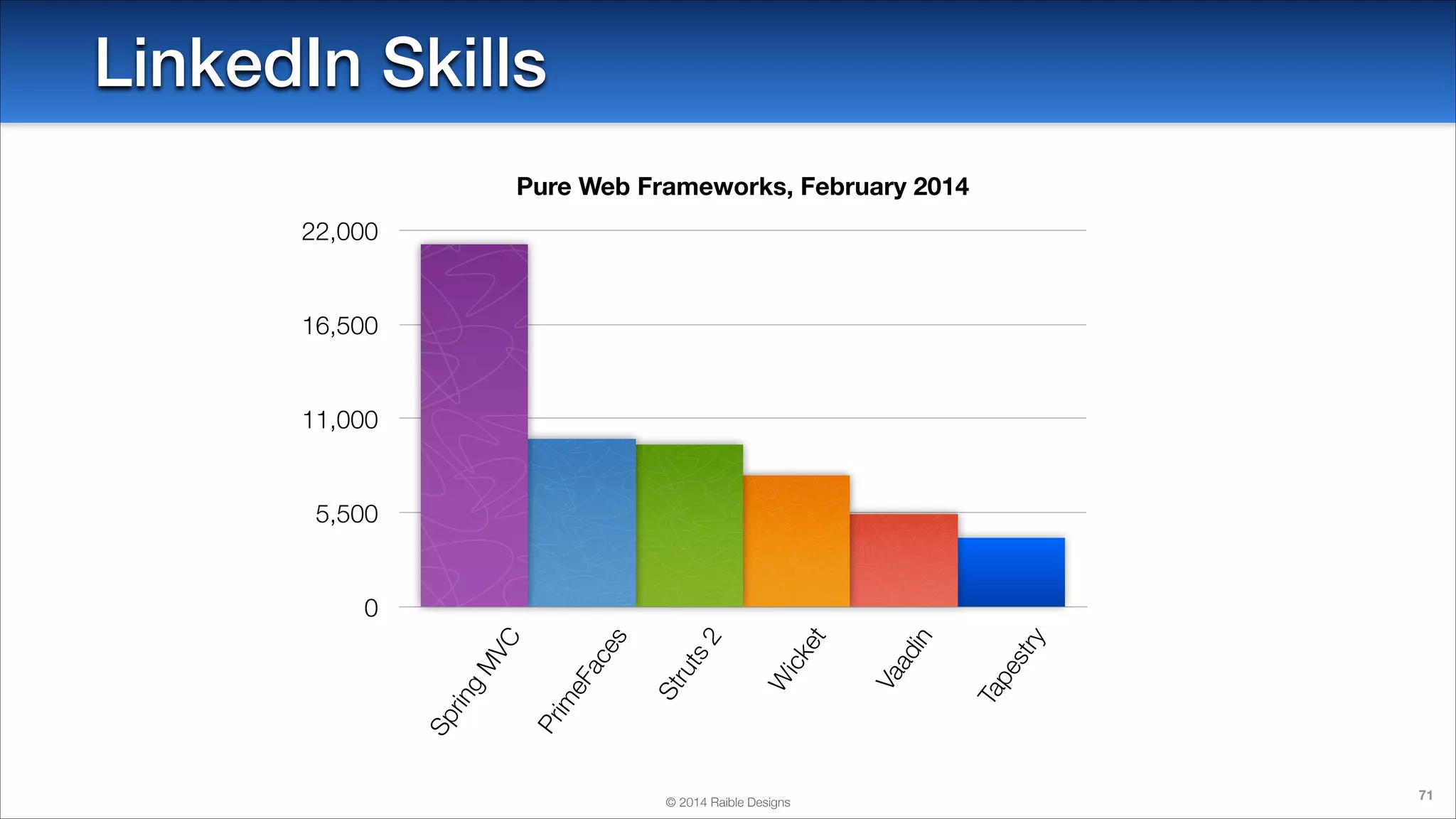 LinkedIn Skills

Pure Web Frameworks, February 2014

22,000
16,500
11,000
5,500
0

Spring MVC
PrimeFaces
Struts 2
Wicket
Vaadin
Tapestry

© 2014 Raible Designs

71